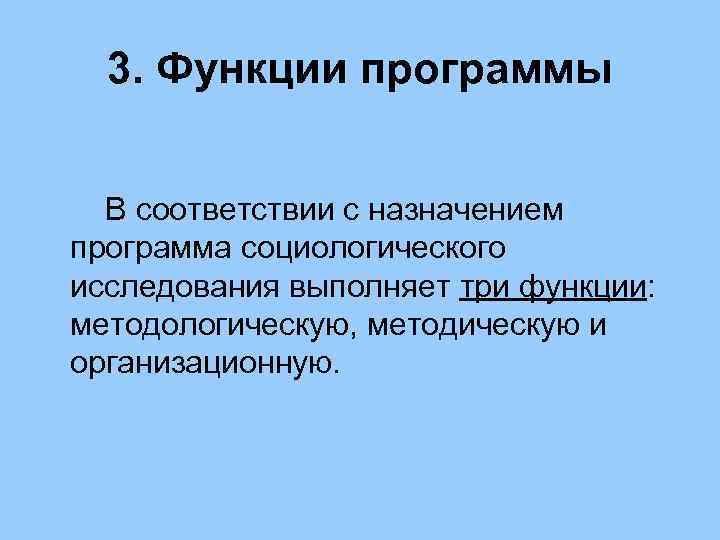 3. Функции программы

В соответствии с назначением программа социологического исследования выполняет три функции: методологическую, методическую и организационную.